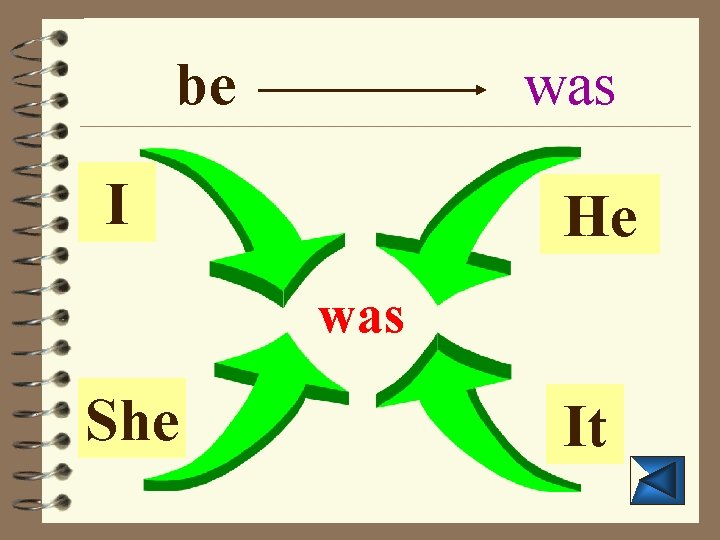 be → was

I

He

was

She

It